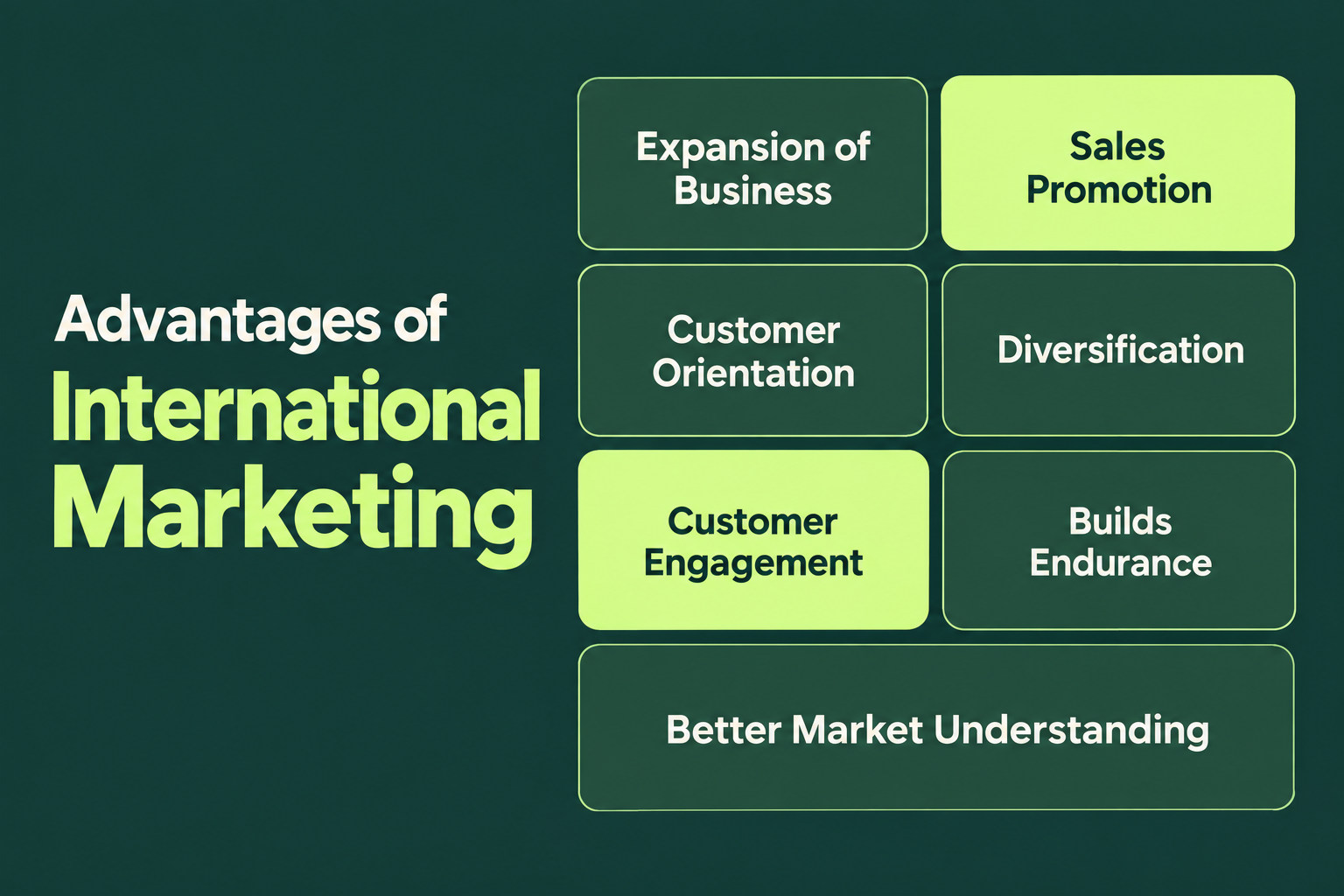 Advantages of International Marketing

Expansion of Business

Sales Promotion

Customer Orientation

Diversification

Customer Engagement

Builds Endurance

Better Market Understanding